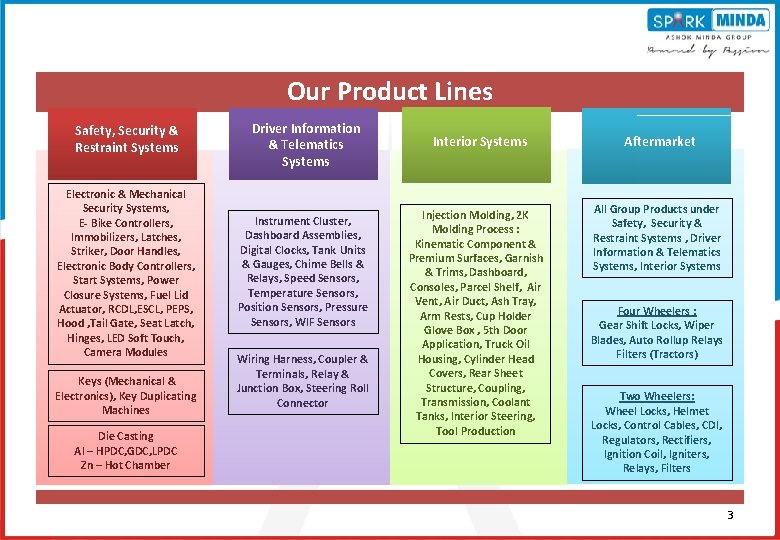 SPARK MINDA
ASHOK MINDA GROUP
Powered by Passion

Our Product Lines

Safety, Security & Restraint Systems

Electronic & Mechanical Security Systems, E- Bike Controllers, Immobilizers, Latches, Striker, Door Handles, Electronic Body Controllers, Start Systems, Power Closure Systems, Fuel Lid Actuator, RCDL,ESCL, PEPS, Hood ,Tail Gate, Seat Latch, Hinges, LED Soft Touch, Camera Modules

Keys (Mechanical & Electronics), Key Duplicating Machines

Die Casting
Al – HPDC,GDC,LPDC
Zn – Hot Chamber

Driver Information & Telematics Systems

Instrument Cluster, Dashboard Assemblies, Digital Clocks, Tank Units & Gauges, Chime Bells & Relays, Speed Sensors, Temperature Sensors, Position Sensors, Pressure Sensors, WIF Sensors

Wiring Harness, Coupler & Terminals, Relay & Junction Box, Steering Roll Connector

Interior Systems

Injection Molding, 2K Molding Process : Kinematic Component & Premium Surfaces, Garnish & Trims, Dashboard, Consoles, Parcel Shelf, Air Vent, Air Duct, Ash Tray, Arm Rests, Cup Holder Glove Box , 5th Door Application, Truck Oil Housing, Cylinder Head Covers, Rear Sheet Structure, Coupling, Transmission, Coolant Tanks, Interior Steering, Tool Production

Aftermarket

All Group Products under Safety, Security & Restraint Systems , Driver Information & Telematics Systems, Interior Systems

Four Wheelers :
Gear Shift Locks, Wiper Blades, Auto Rollup Relays Filters (Tractors)

Two Wheelers:
Wheel Locks, Helmet Locks, Control Cables, CDI, Regulators, Rectifiers, Ignition Coil, Igniters, Relays, Filters

3